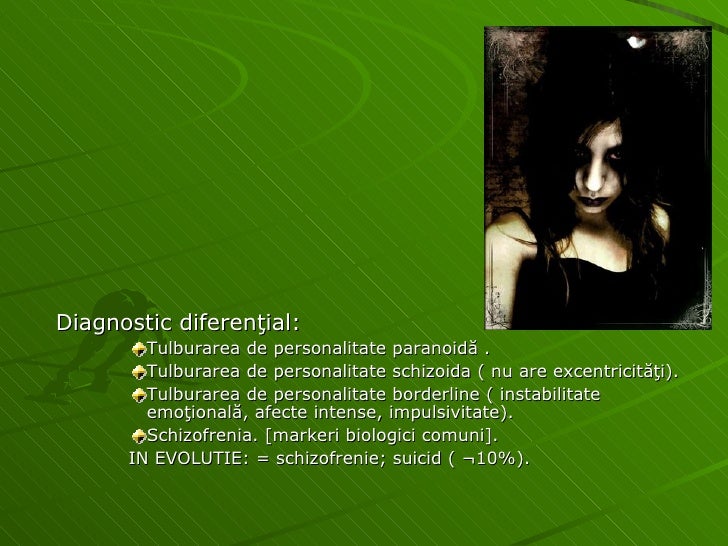 Diagnostic diferenţial:

Tulburarea de personalitate paranoidă .

Tulburarea de personalitate schizoida ( nu are excentricităţi).

Tulburarea de personalitate borderline ( instabilitate emoţională, afecte intense, impulsivitate).

Schizofrenia. [markeri biologici comuni].

IN EVOLUTIE: = schizofrenie; suicid ( ¬10%).